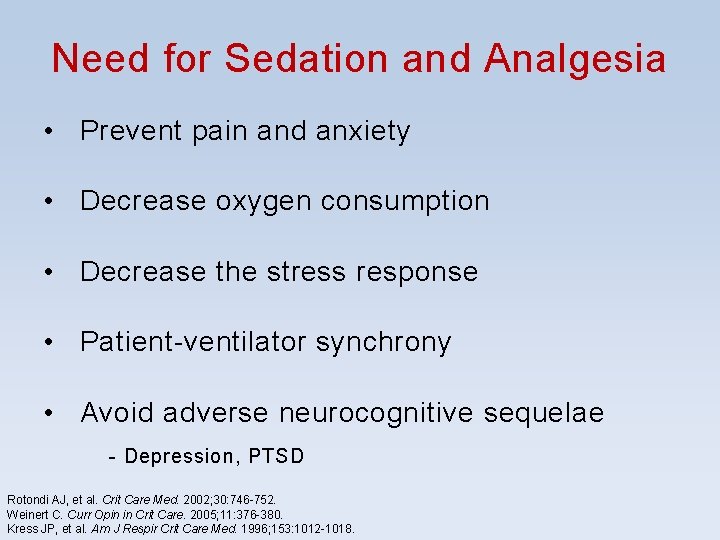 Need for Sedation and Analgesia

• Prevent pain and anxiety

• Decrease oxygen consumption

• Decrease the stress response

• Patient-ventilator synchrony

• Avoid adverse neurocognitive sequelae

- Depression, PTSD

Rotondi AJ, et al. Crit Care Med. 2002;30:746-752.
Weinert C. Curr Opin in Crit Care. 2005;11:376-380.
Kress JP, et al. Am J Respir Crit Care Med. 1996;153:1012-1018.